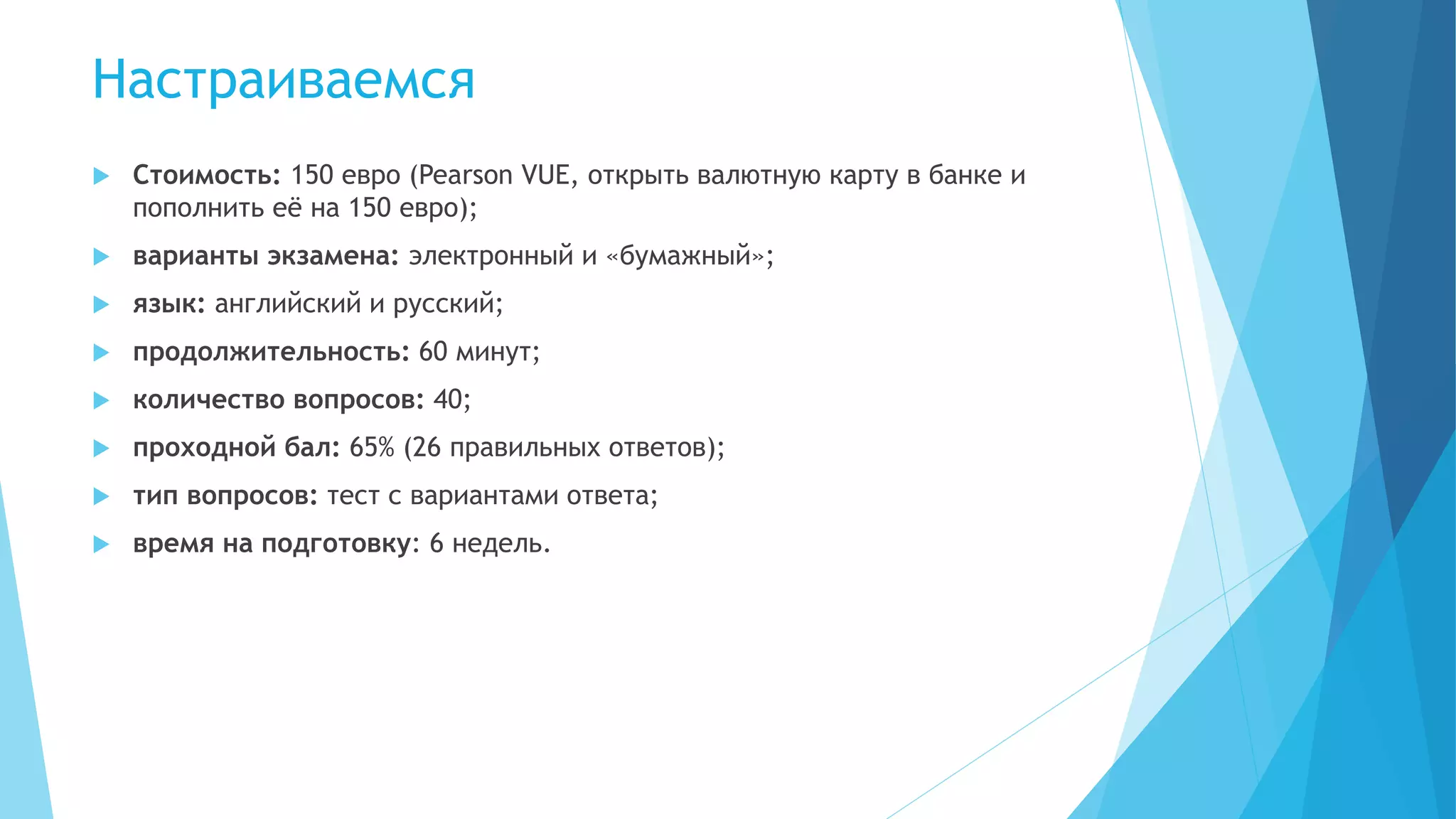 Настраиваемся

Стоимость: 150 евро (Pearson VUE, открыть валютную карту в банке и пополнить её на 150 евро);

варианты экзамена: электронный и «бумажный»;

язык: английский и русский;

продолжительность: 60 минут;

количество вопросов: 40;

проходной бал: 65% (26 правильных ответов);

тип вопросов: тест с вариантами ответа;

время на подготовку: 6 недель.